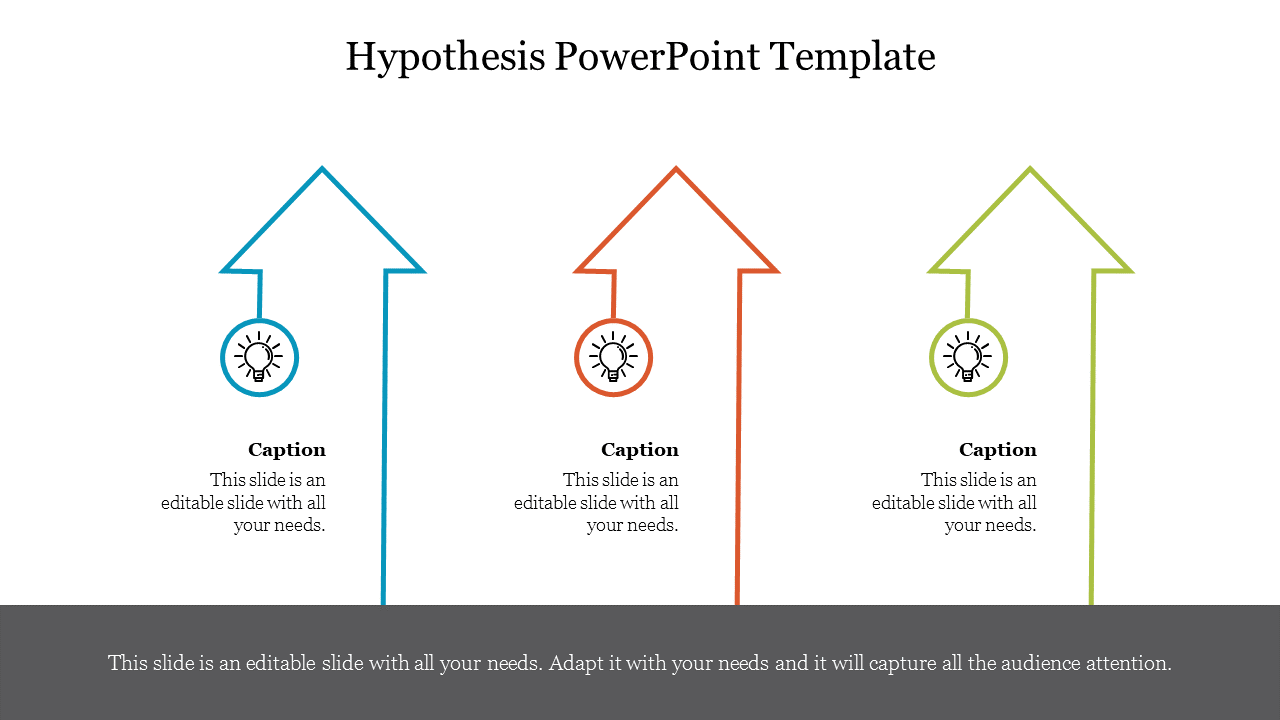 Hypothesis PowerPoint Template

Caption
This slide is an editable slide with all your needs.

Caption
This slide is an editable slide with all your needs.

Caption
This slide is an editable slide with all your needs.

This slide is an editable slide with all your needs. Adapt it with your needs and it will capture all the audience attention.